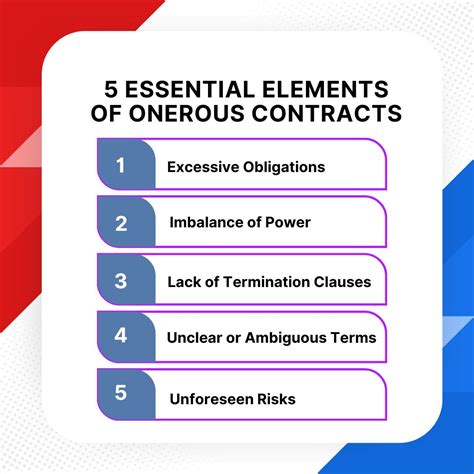 5 ESSENTIAL ELEMENTS OF ONEROUS CONTRACTS

1 Excessive Obligations

2 Imbalance of Power

3 Lack of Termination Clauses

4 Unclear or Ambiguous Terms

5 Unforeseen Risks